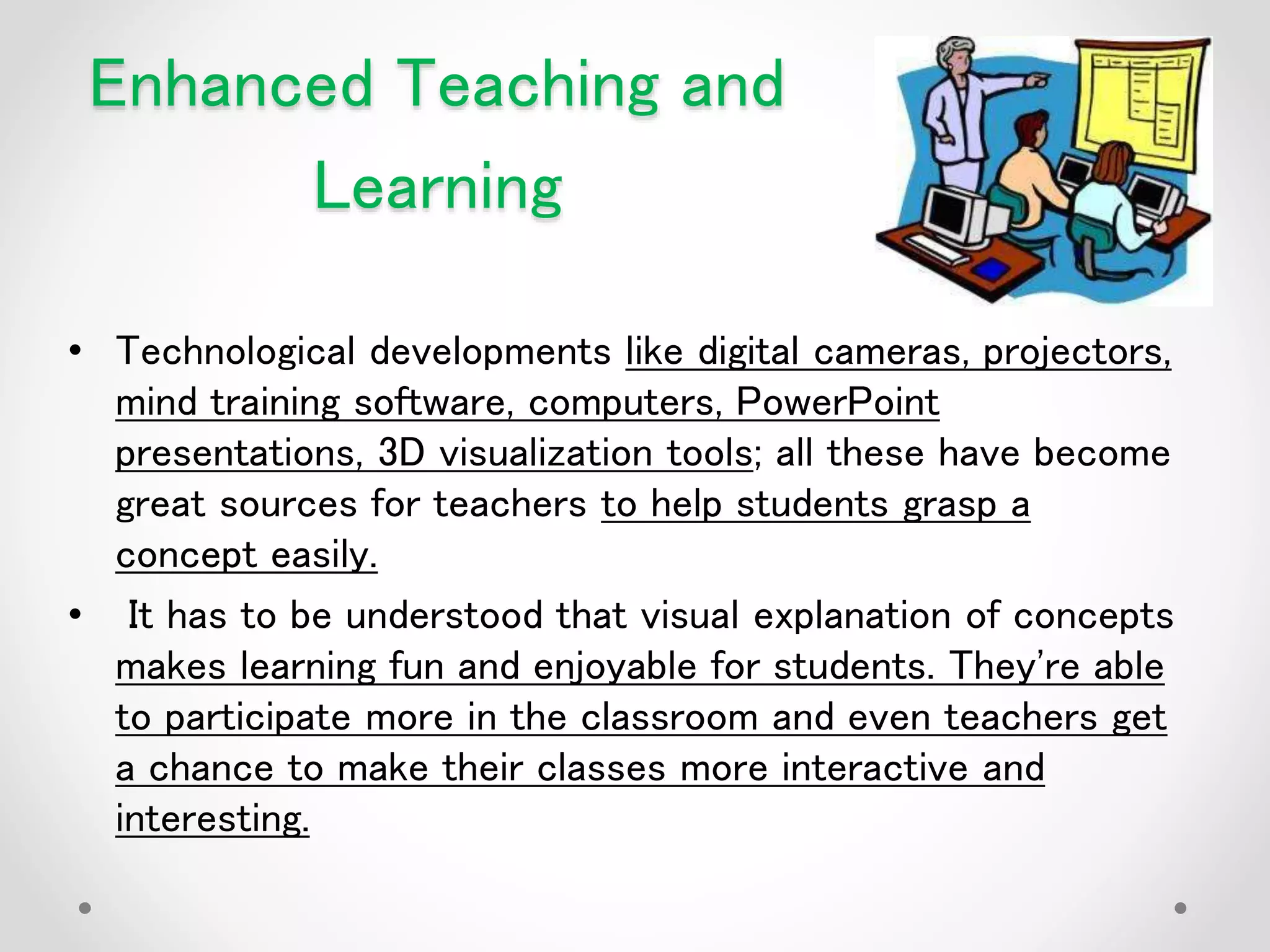 Enhanced Teaching and Learning

• Technological developments like digital cameras, projectors, mind training software, computers, PowerPoint presentations, 3D visualization tools; all these have become great sources for teachers to help students grasp a concept easily.

• It has to be understood that visual explanation of concepts makes learning fun and enjoyable for students. They're able to participate more in the classroom and even teachers get a chance to make their classes more interactive and interesting.